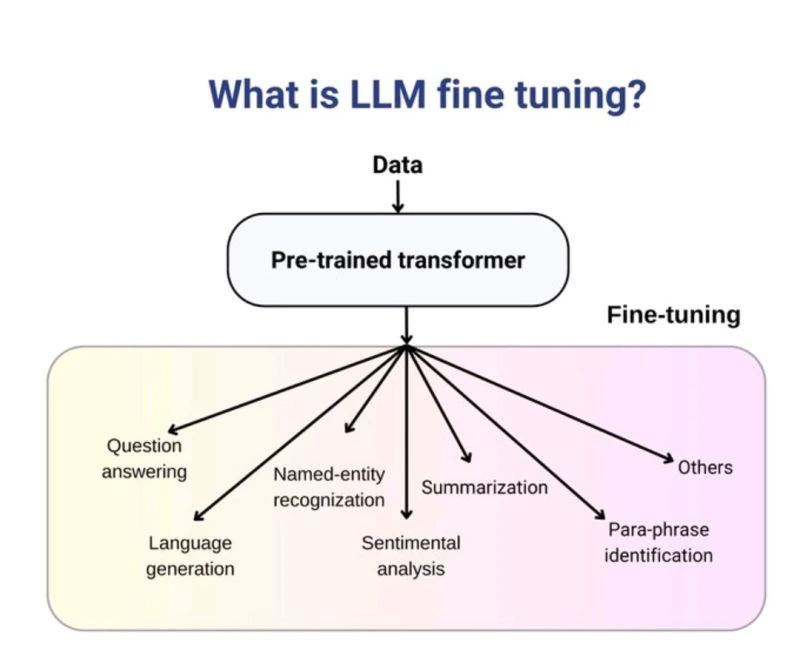 What is LLM fine tuning?

Data

Pre-trained transformer

Fine-tuning

Question answering

Language generation

Named-entity recognization

Sentimental analysis

Summarization

Para-phrase identification

Others